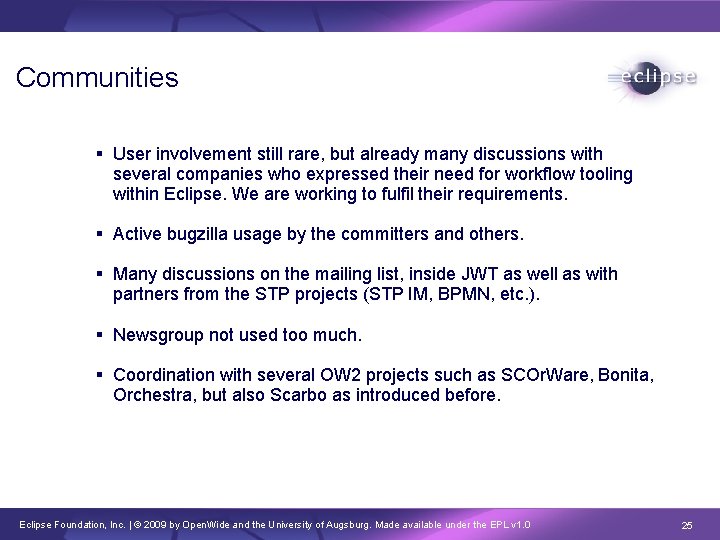 Communities

eclipse

▪ User involvement still rare, but already many discussions with several companies who expressed their need for workflow tooling within Eclipse. We are working to fulfil their requirements.

▪ Active bugzilla usage by the committers and others.

▪ Many discussions on the mailing list, inside JWT as well as with partners from the STP projects (STP IM, BPMN, etc.).

▪ Newsgroup not used too much.

▪ Coordination with several OW2 projects such as SCOrWare, Bonita, Orchestra, but also Scarbo as introduced before.

Eclipse Foundation, Inc. | © 2009 by OpenWide and the University of Augsburg. Made available under the EPL v1.0

25